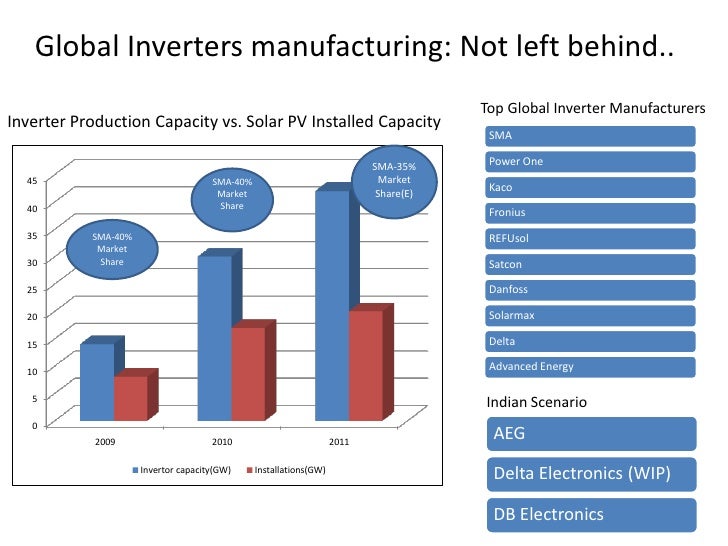 Global Inverters manufacturing: Not left behind..

Inverter Production Capacity vs. Solar PV Installed Capacity

45
40
35
30
25
20
15
10
5
0

SMA-40% Market Share

SMA-40% Market Share

SMA-35% Market Share(E)

2009
2010
2011

Invertor capacity(GW)
Installations(GW)

Top Global Inverter Manufacturers

SMA
Power One
Kaco
Fronius
REFUsol
Satcon
Danfoss
Solarmax
Delta
Advanced Energy

Indian Scenario

AEG
Delta Electronics (WIP)
DB Electronics